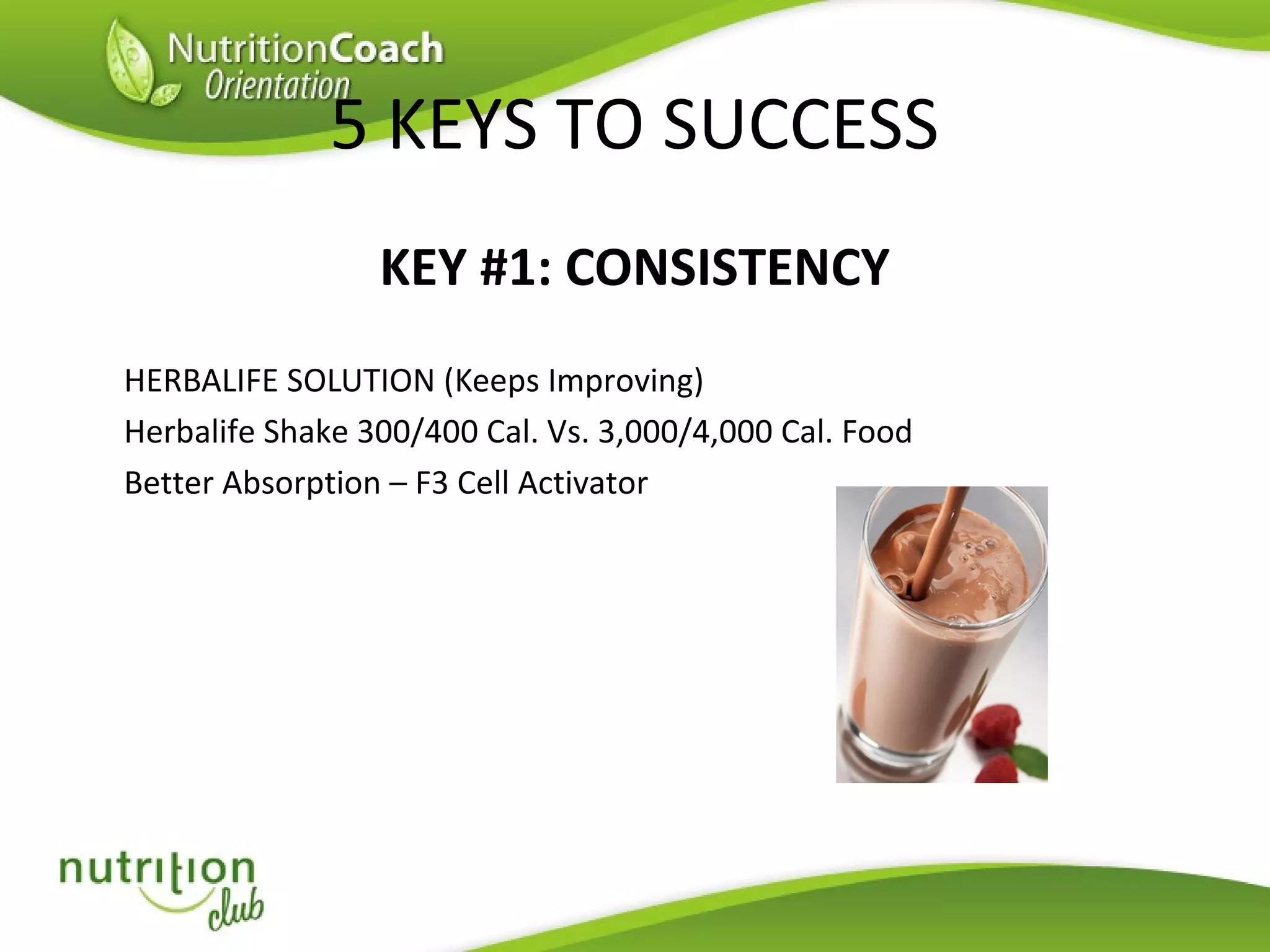 NutritionCoach
Orientation

5 KEYS TO SUCCESS

KEY #1: CONSISTENCY

HERBALIFE SOLUTION (Keeps Improving)

Herbalife Shake 300/400 Cal. Vs. 3,000/4,000 Cal. Food

Better Absorption – F3 Cell Activator

nutrition
club